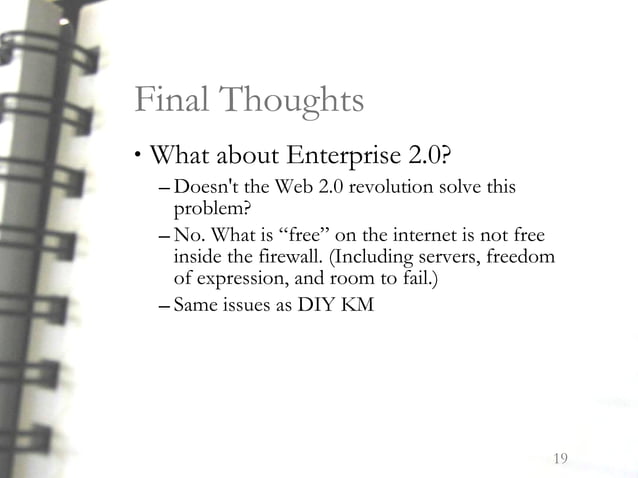 Final Thoughts

• What about Enterprise 2.0?

– Doesn't the Web 2.0 revolution solve this problem?

– No. What is “free” on the internet is not free inside the firewall. (Including servers, freedom of expression, and room to fail.)

– Same issues as DIY KM

19